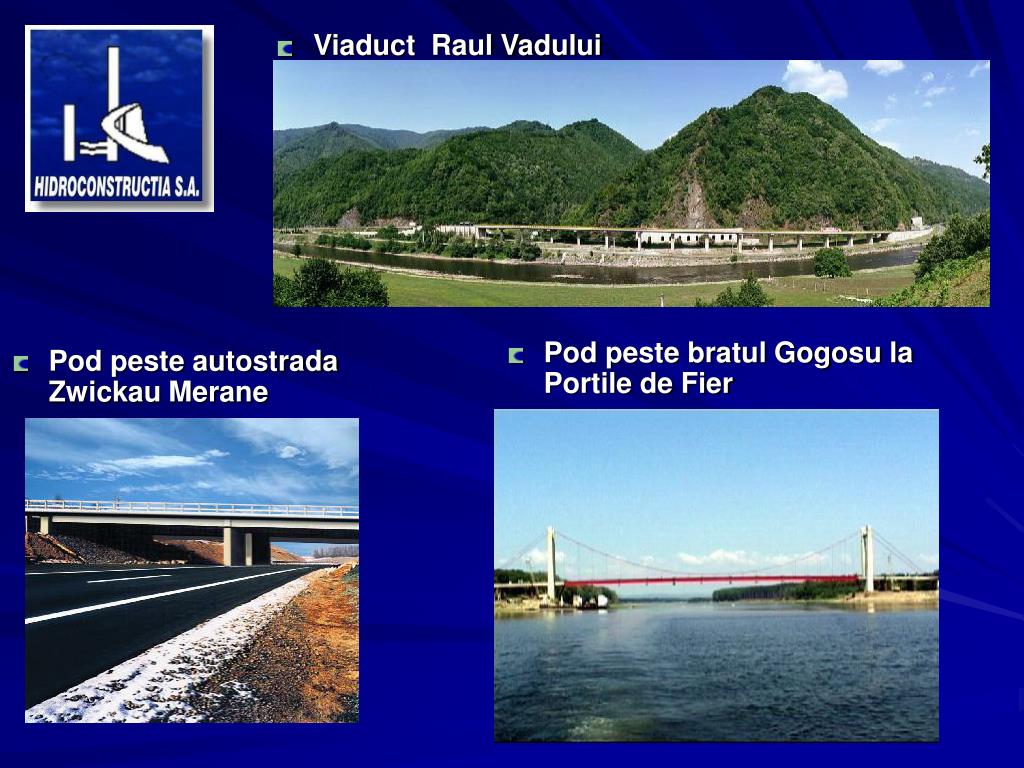 HIDROCONSTRUCTIA S.A.

Viaduct Raul Vadului

Pod peste autostrada Zwickau Merane

Pod peste bratul Gogosu la Portile de Fier